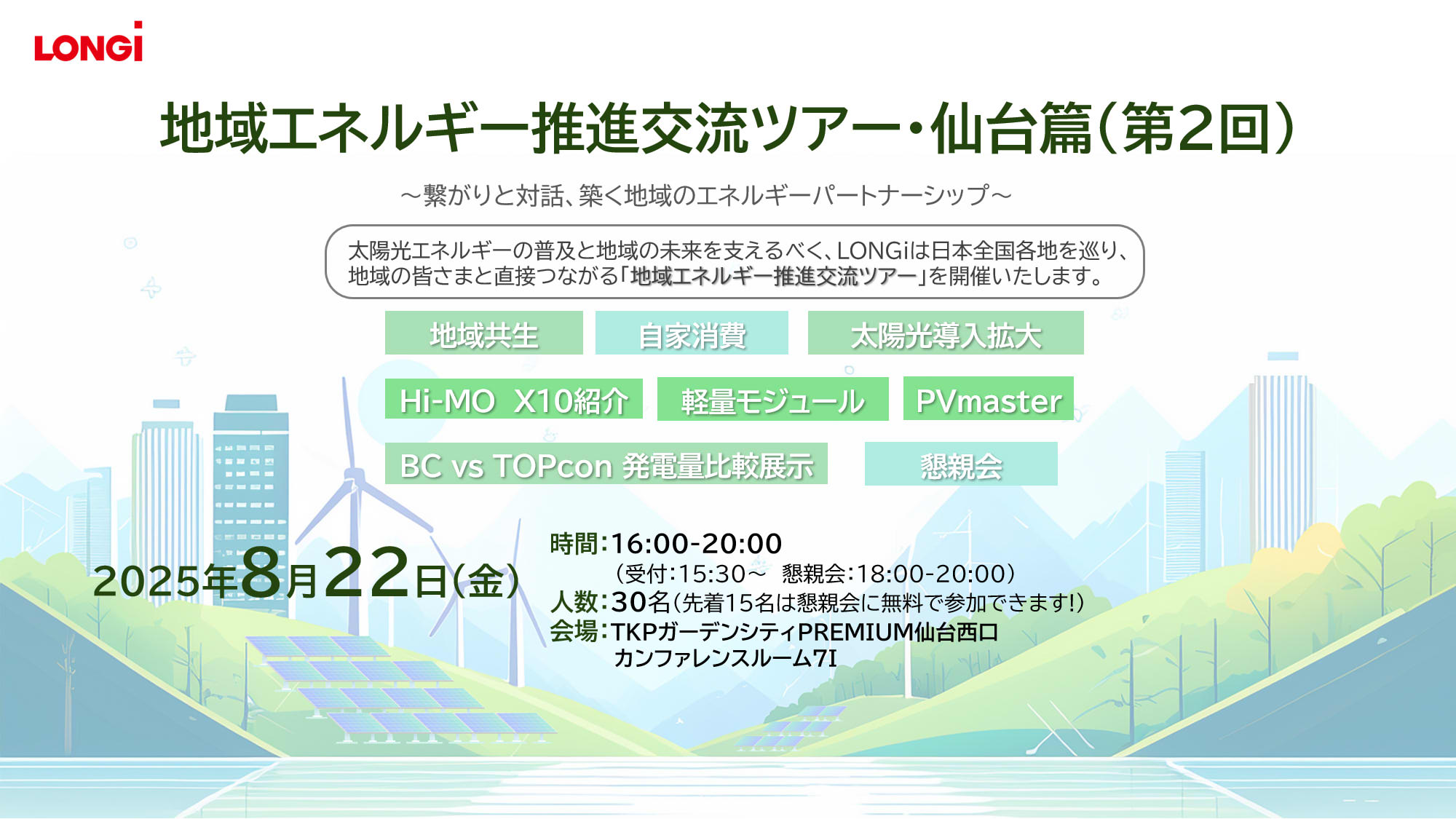 LONGi

地域エネルギー推進交流ツアー・仙台篇（第2回）

～繋がりと対話、築く地域のエネルギーパートナーシップ～

太陽光エネルギーの普及と地域の未来を支えるべく、LONGiは日本全国各地を巡り、地域の皆さまと直接つながる「地域エネルギー推進交流ツアー」を開催いたします。

地域共生
自家消費
太陽光導入拡大
Hi-MO X10紹介
軽量モジュール
PVmaster
BC vs TOPcon 発電量比較展示
懇親会

2025年8月22日(金)

時間：16:00-20:00
（受付：15:30～ 懇親会：18:00-20:00）
人数：30名（先着15名は懇親会に無料で参加できます！）
会場：TKPガーデンシティPREMIUM仙台西口
カンファレンスルーム7I